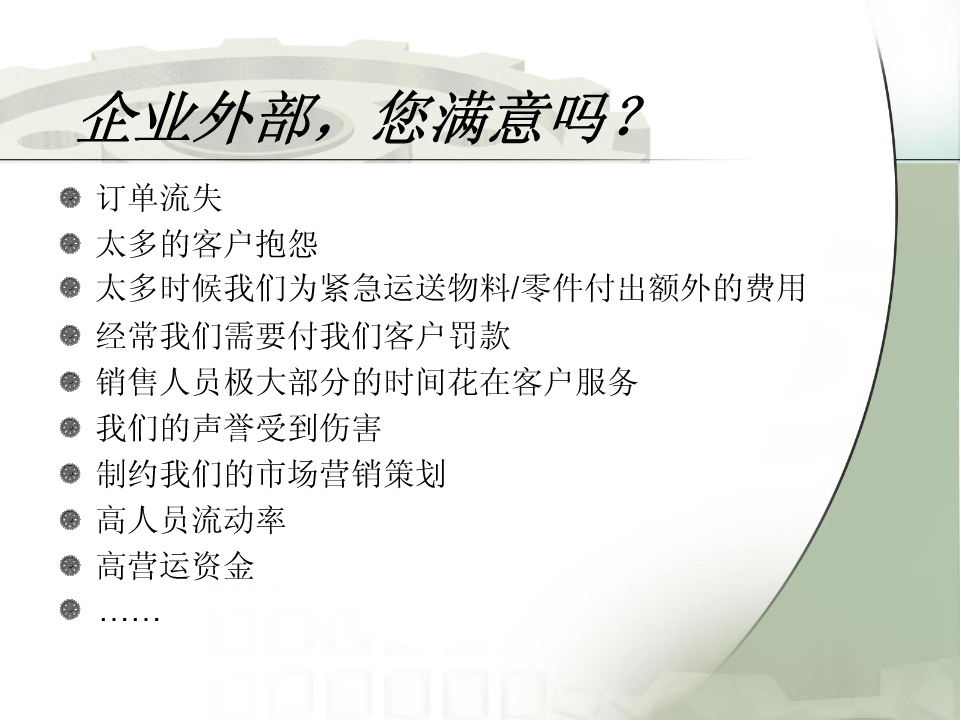 企业外部，您满意吗？

订单流失
太多的客户抱怨
太多时候我们为紧急运送物料/零件付出额外的费用
经常我们需要付我们客户罚款
销售人员极大部分的时间花在客户服务
我们的声誉受到伤害
制约我们的市场营销策划
高人员流动率
高营运资金
……